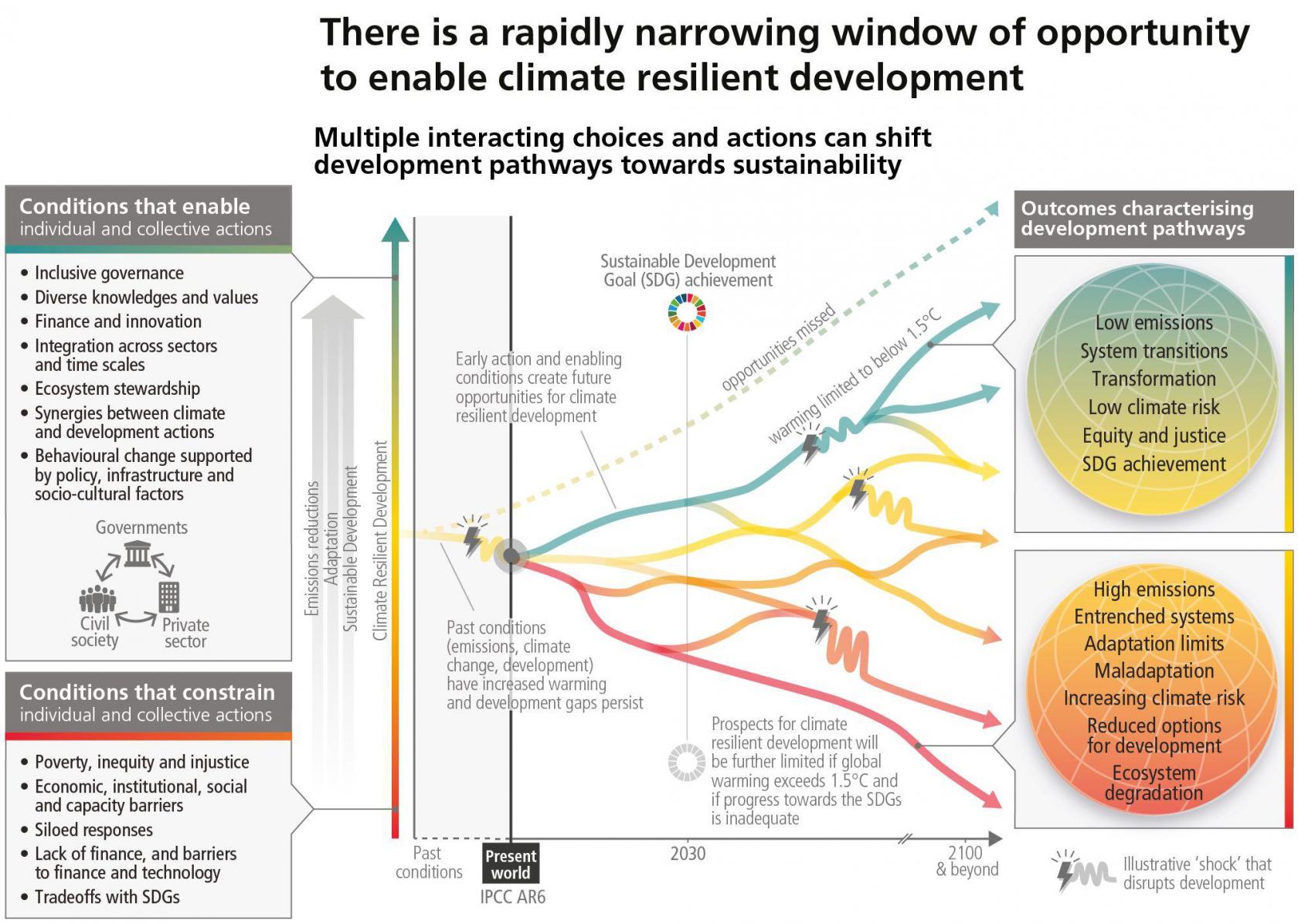 There is a rapidly narrowing window of opportunity to enable climate resilient development

Multiple interacting choices and actions can shift development pathways towards sustainability

Conditions that enable
individual and collective actions

• Inclusive governance
• Diverse knowledges and values
• Finance and innovation
• Integration across sectors and time scales
• Ecosystem stewardship
• Synergies between climate and development actions
• Behavioural change supported by policy, infrastructure and socio-cultural factors

Governments
Civil society
Private sector

Conditions that constrain
individual and collective actions

• Poverty, inequity and injustice
• Economic, institutional, social and capacity barriers
• Siloed responses
• Lack of finance, and barriers to finance and technology
• Tradeoffs with SDGs

Emissions reductions
Adaptation
Sustainable Development
Climate Resilient Development

Sustainable Development Goal (SDG) achievement

Early action and enabling conditions create future opportunities for climate resilient development

opportunities missed

warming limited to below 1.5°C

Past conditions (emissions, climate change, development) have increased warming and development gaps persist

Prospects for climate resilient development will be further limited if global warming exceeds 1.5°C and if progress towards the SDGs is inadequate

Past conditions
Present world
IPCC AR6
2030
2100 & beyond

Outcomes characterising development pathways

Low emissions
System transitions
Transformation
Low climate risk
Equity and justice
SDG achievement

High emissions
Entrenched systems
Adaptation limits
Maladaptation
Increasing climate risk
Reduced options for development
Ecosystem degradation

Illustrative 'shock' that disrupts development